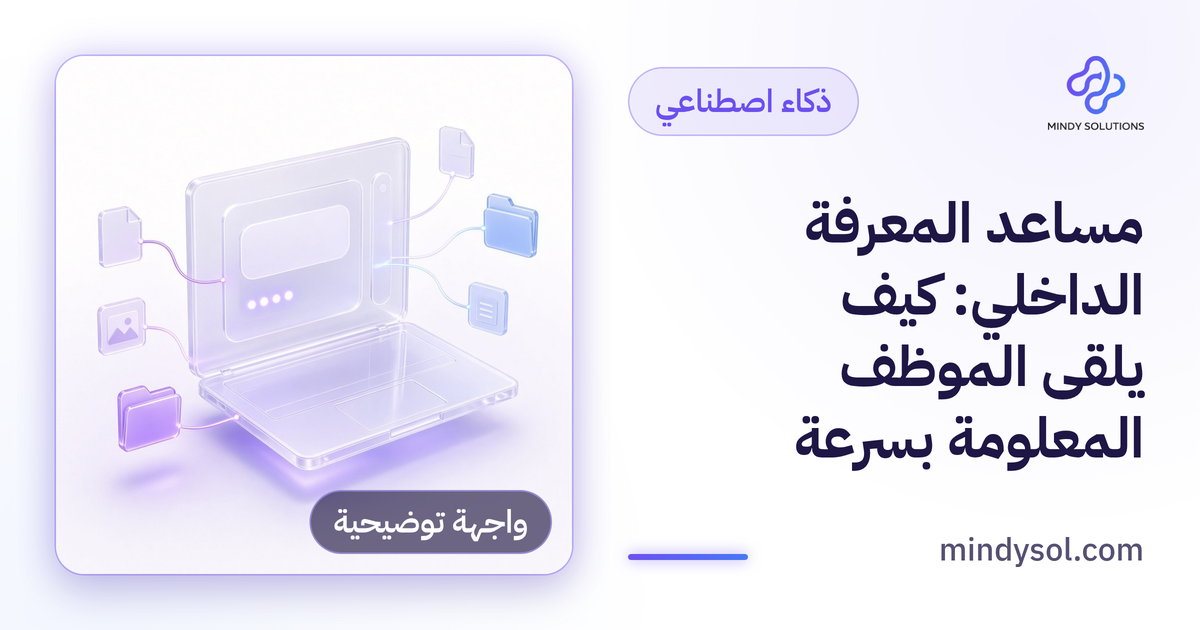 MINDY SOLUTIONS

ذكاء اصطناعي

مساعد المعرفة الداخلي: كيف يلقى الموظف المعلومة بسرعة

mindysol.com

واجهة توضيحية